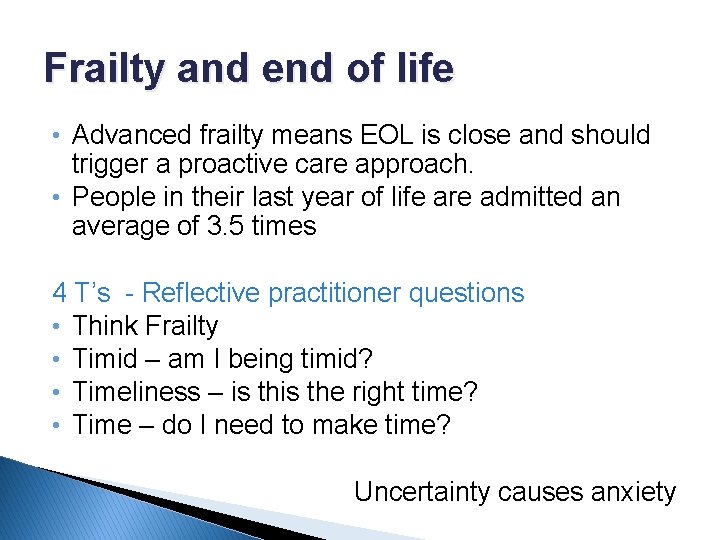 Frailty and end of life

• Advanced frailty means EOL is close and should trigger a proactive care approach.
• People in their last year of life are admitted an average of 3.5 times

4 T's - Reflective practitioner questions
• Think Frailty
• Timid – am I being timid?
• Timeliness – is this the right time?
• Time – do I need to make time?

Uncertainty causes anxiety